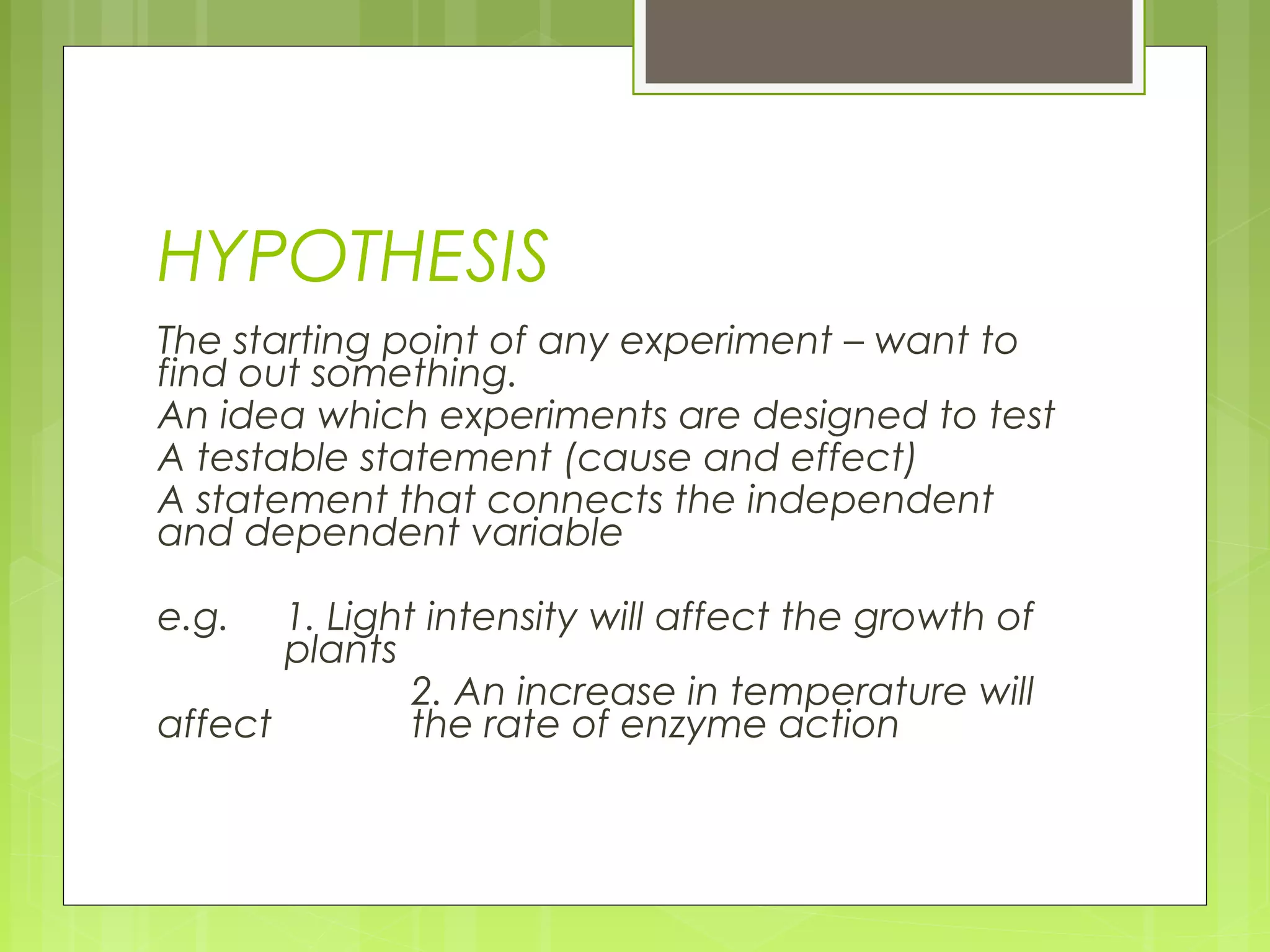 HYPOTHESIS

The starting point of any experiment – want to find out something.

An idea which experiments are designed to test

A testable statement (cause and effect)

A statement that connects the independent and dependent variable

e.g. 1. Light intensity will affect the growth of plants

2. An increase in temperature will affect the rate of enzyme action